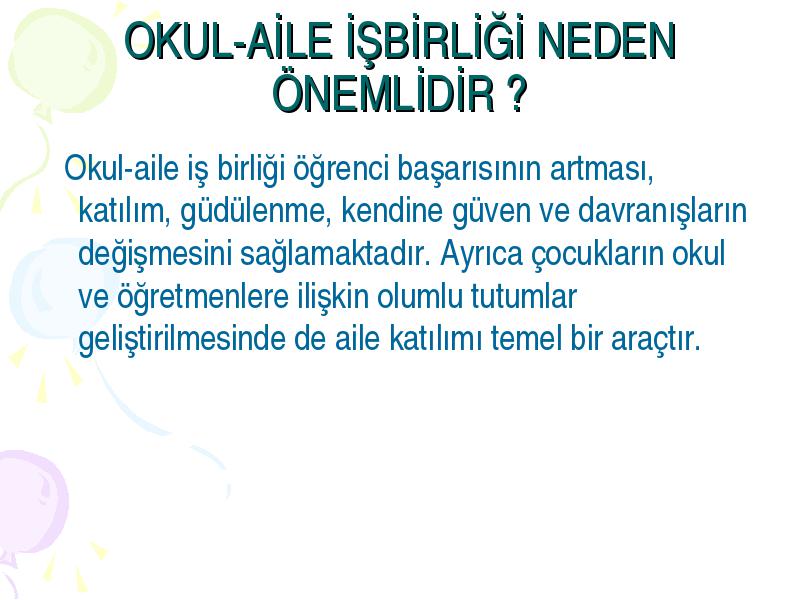 OKUL-AİLE İŞBİRLİĞİ NEDEN ÖNEMLİDİR ?

Okul-aile iş birliği öğrenci başarısının artması, katılım, güdülenme, kendine güven ve davranışların değişmesini sağlamaktadır. Ayrıca çocukların okul ve öğretmenlere ilişkin olumlu tutumlar geliştirilmesinde de aile katılımı temel bir araçtır.